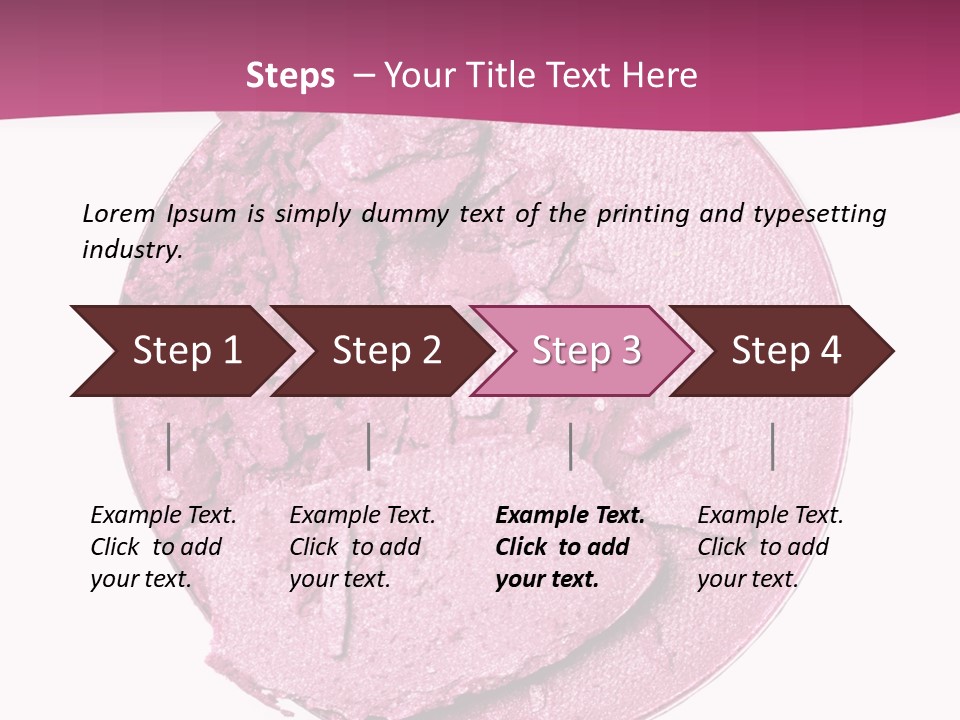 Steps – Your Title Text Here

Lorem Ipsum is simply dummy text of the printing and typesetting industry.

Step 1

Step 2

Step 3

Step 4

Example Text. Click to add your text.

Example Text. Click to add your text.

Example Text. Click to add your text.

Example Text. Click to add your text.